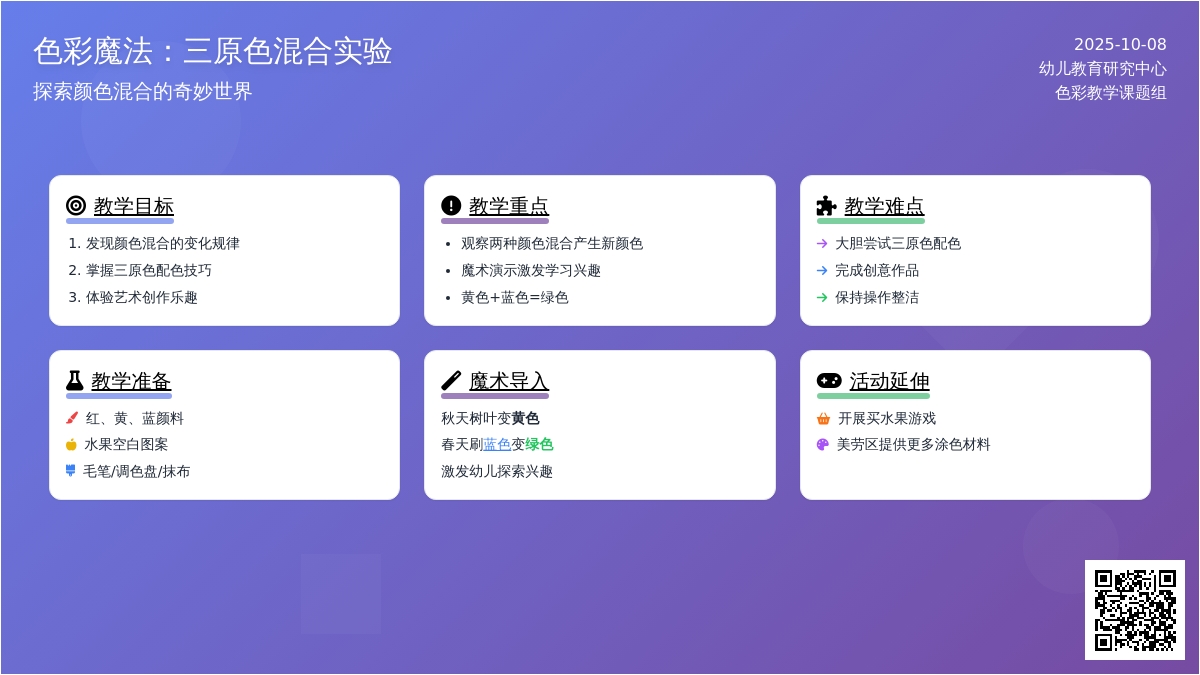 色彩魔法：三原色混合实验
探索颜色混合的奇妙世界

2025-10-08
幼儿教育研究中心
色彩教学课题组

教学目标
1. 发现颜色混合的变化规律
2. 掌握三原色配色技巧
3. 体验艺术创作乐趣

教学重点
• 观察两种颜色混合产生新颜色
• 魔术演示激发学习兴趣
• 黄色+蓝色=绿色

教学难点
→ 大胆尝试三原色配色
→ 完成创意作品
→ 保持操作整洁

教学准备
红、黄、蓝颜料
水果空白图案
毛笔/调色盘/抹布

魔术导入
秋天树叶变黄色
春天刷蓝色变绿色
激发幼儿探索兴趣

活动延伸
开展买水果游戏
美劳区提供更多涂色材料